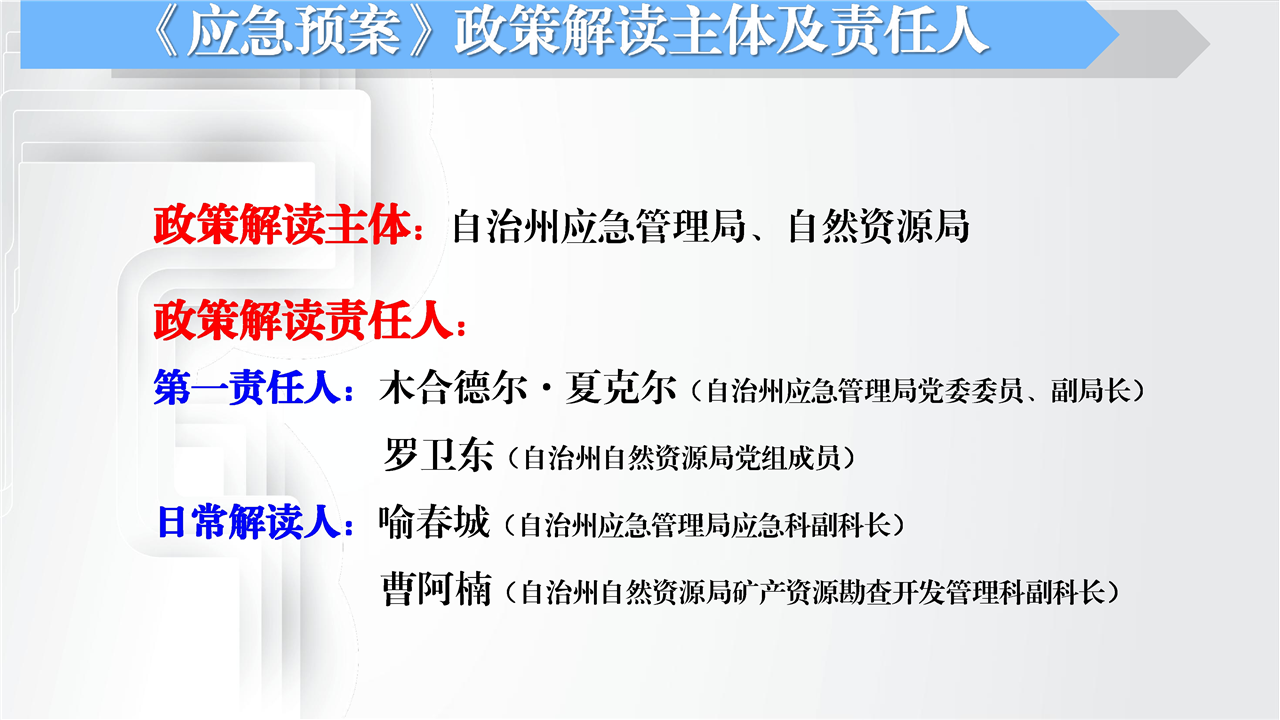 《应急预案》政策解读主体及责任人

政策解读主体：自治州应急管理局、自然资源局

政策解读责任人：

第一责任人：木合德尔·夏克尔（自治州应急管理局党委委员、副局长）

罗卫东（自治州自然资源局党组成员）

日常解读人：喻春城（自治州应急管理局应急科副科长）

曹阿楠（自治州自然资源局矿产资源勘查开发管理科副科长）